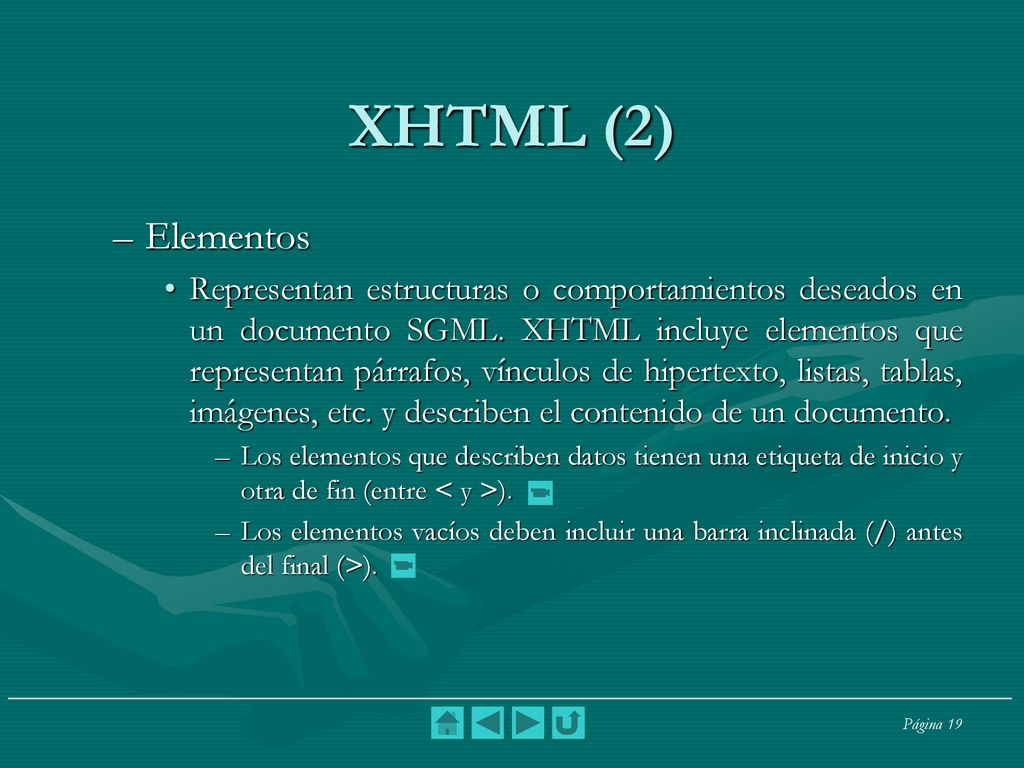 XHTML (2)

– Elementos

• Representan estructuras o comportamientos deseados en un documento SGML. XHTML incluye elementos que representan párrafos, vínculos de hipertexto, listas, tablas, imágenes, etc. y describen el contenido de un documento.

– Los elementos que describen datos tienen una etiqueta de inicio y otra de fin (entre < y >).

– Los elementos vacíos deben incluir una barra inclinada (/) antes del final (>).

Página 19